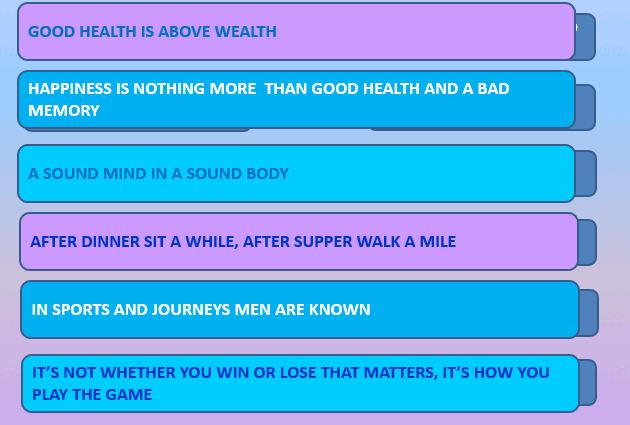 GOOD HEALTH IS ABOVE WEALTH

HAPPINESS IS NOTHING MORE THAN GOOD HEALTH AND A BAD MEMORY

A SOUND MIND IN A SOUND BODY

AFTER DINNER SIT A WHILE, AFTER SUPPER WALK A MILE

IN SPORTS AND JOURNEYS MEN ARE KNOWN

IT'S NOT WHETHER YOU WIN OR LOSE THAT MATTERS, IT'S HOW YOU PLAY THE GAME